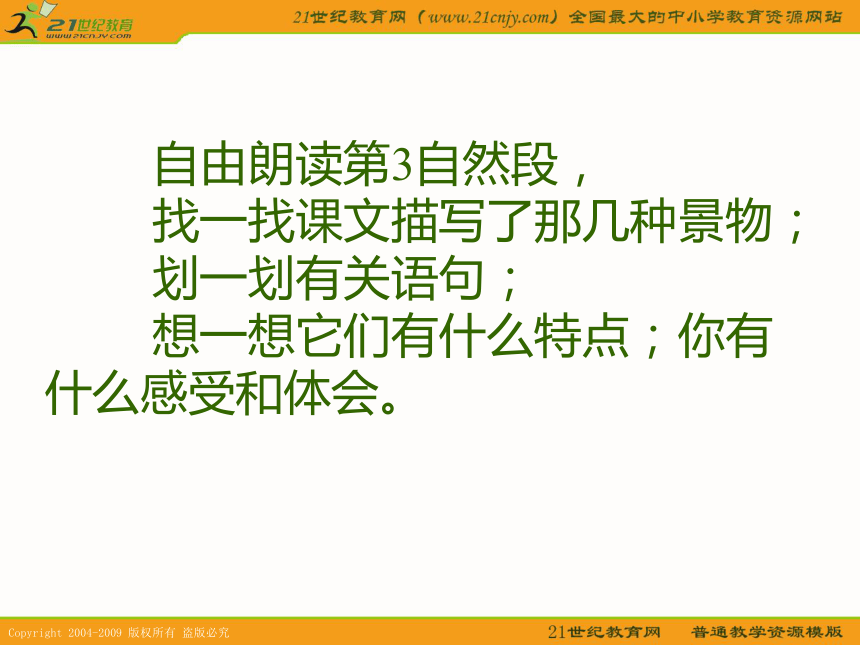 21世纪教育
www.21cnjy.com

21世纪教育网（www.21cnjy.com）全国最大的中小学教育资源网站

自由朗读第3自然段，
找一找课文描写了那几种景物；
划一划有关语句；
想一想它们有什么特点；你有什么感受和体会。

Copyright 2004-2009 版权所有 盗版必究

21世纪教育网 普通教学资源模版